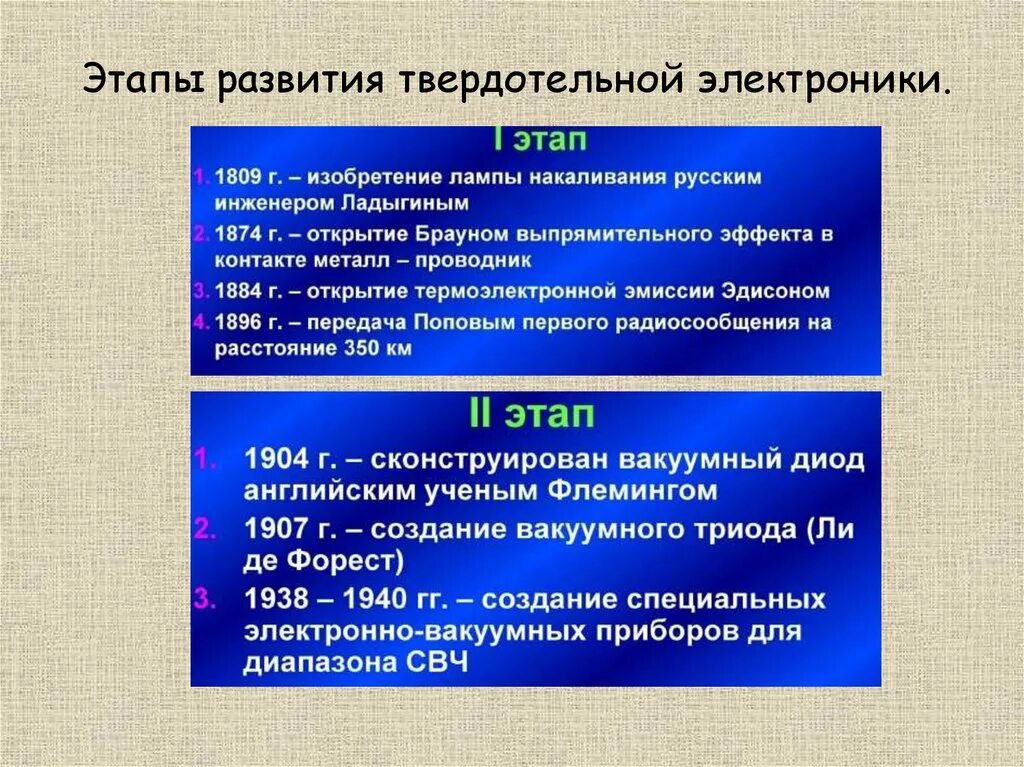 Этапы развития твердотельной электроники.

I этап

1. 1809 г. – изобретение лампы накаливания русским инженером Ладыгиным
2. 1874 г. – открытие Брауном выпрямительного эффекта в контакте металл – проводник
3. 1884 г. – открытие термоэлектронной эмиссии Эдисоном
4. 1896 г. – передача Поповым первого радиосообщения на расстояние 350 км

II этап

1. 1904 г. – сконструирован вакуумный диод английским ученым Флемингом
2. 1907 г. – создание вакуумного триода (Ли де Форест)
3. 1938 – 1940 гг. – создание специальных электронно-вакуумных приборов для диапазона СВЧ